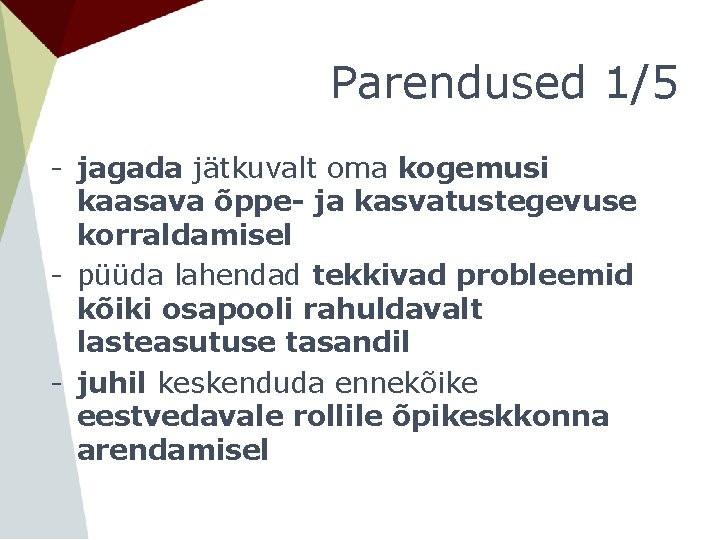 Parendused 1/5

- jagada jätkuvalt oma kogemusi kaasava õppe- ja kasvatustegevuse korraldamisel
- püüda lahendad tekkivad probleemid kõiki osapooli rahuldavalt lasteasutuse tasandil
- juhil keskenduda ennekõike eestvedavale rollile õpikeskkonna arendamisel